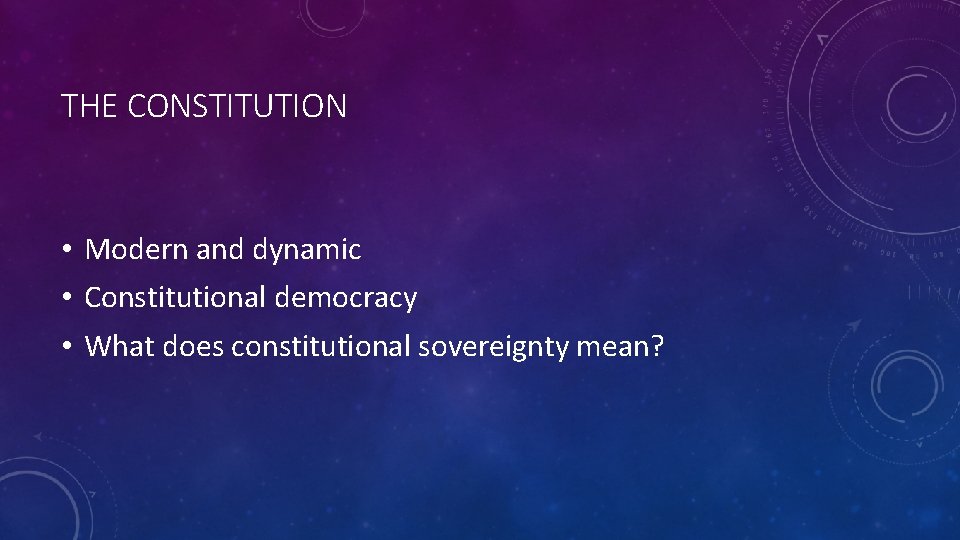 THE CONSTITUTION

• Modern and dynamic
• Constitutional democracy
• What does constitutional sovereignty mean?